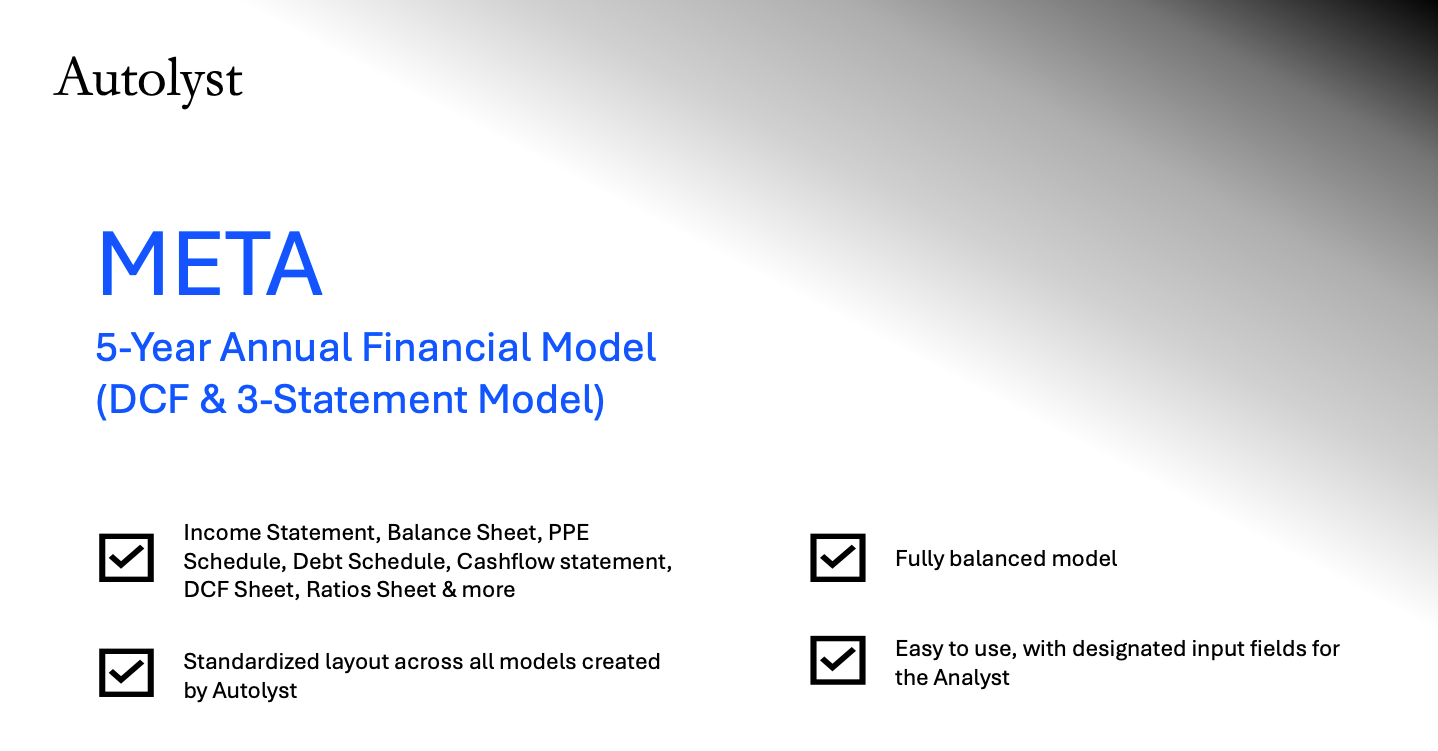 Autolyst

META

5-Year Annual Financial Model
(DCF & 3-Statement Model)

Income Statement, Balance Sheet, PPE Schedule, Debt Schedule, Cashflow statement, DCF Sheet, Ratios Sheet & more

Standardized layout across all models created by Autolyst

Fully balanced model

Easy to use, with designated input fields for the Analyst